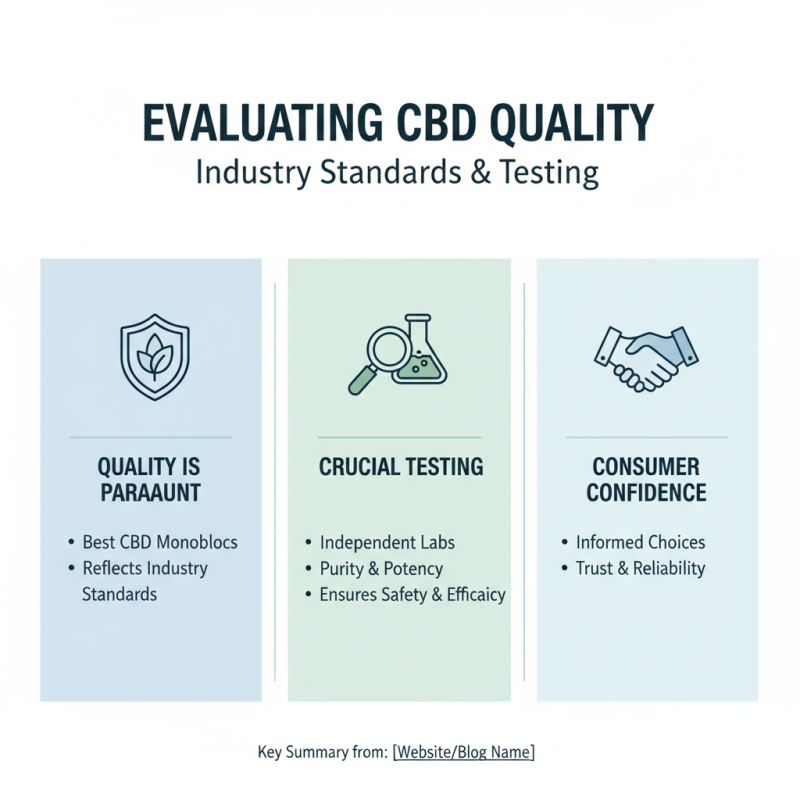 EVALUATING CBD QUALITY
Industry Standards & Testing

QUALITY IS PARAAUNT

• Best CBD Monoblocs
• Reflects Industry Standards

CRUCIAL TESTING

• Independent Labs
• Purity & Potency
• Ensures Safety & Efficaicy

CONSUMER CONFIDENCE

• Informed Choices
• Trust & Reliability

Key Summary from: [Website/Blog Name]